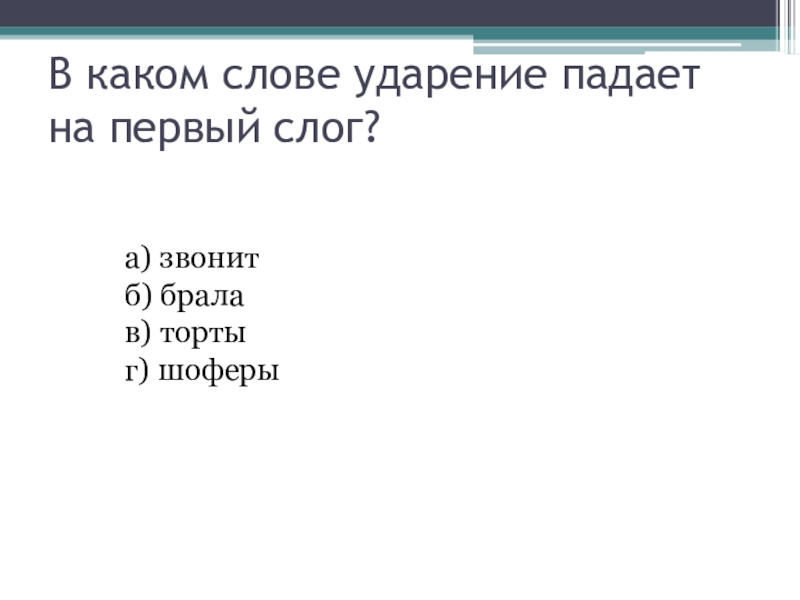 В каком слове ударение падает на первый слог?

а) звонит
б) брала
в) торты
г) шоферы